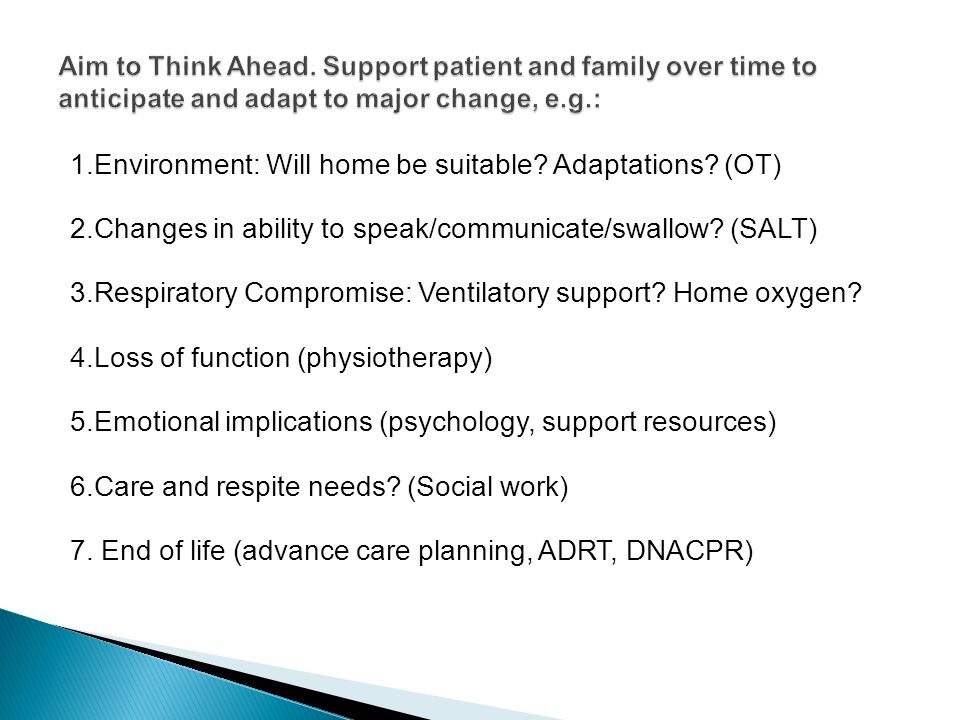 Aim to Think Ahead. Support patient and family over time to anticipate and adapt to major change, e.g.:

1.Environment: Will home be suitable? Adaptations? (OT)

2.Changes in ability to speak/communicate/swallow? (SALT)

3.Respiratory Compromise: Ventilatory support? Home oxygen?

4.Loss of function (physiotherapy)

5.Emotional implications (psychology, support resources)

6.Care and respite needs? (Social work)

7. End of life (advance care planning, ADRT, DNACPR)